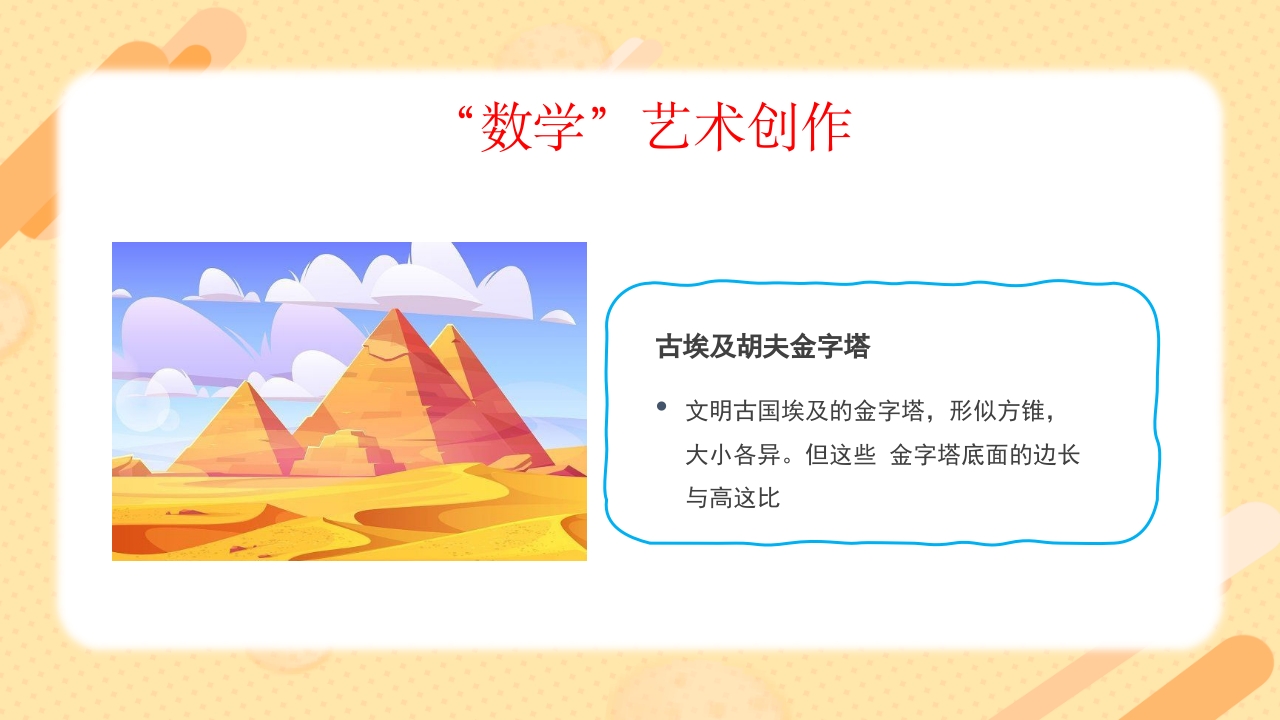 “数学”艺术创作

古埃及胡夫金字塔

• 文明古国埃及的金字塔，形似方锥，大小各异。但这些 金字塔底面的边长与高这比